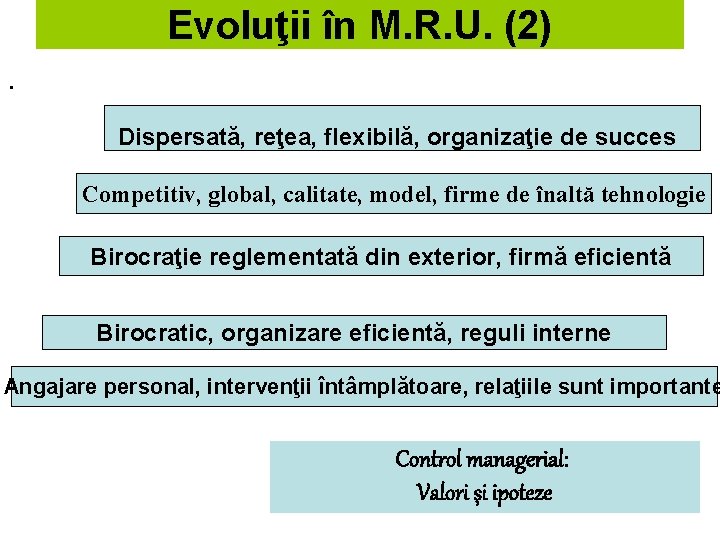 Evoluţii în M.R.U. (2)

.

Dispersată, reţea, flexibilă, organizaţie de succes

Competitiv, global, calitate, model, firme de înaltă tehnologie

Birocraţie reglementată din exterior, firmă eficientă

Birocratic, organizare eficientă, reguli interne

Angajare personal, intervenţii întâmplătoare, relaţiile sunt importante

Control managerial:
Valori şi ipoteze